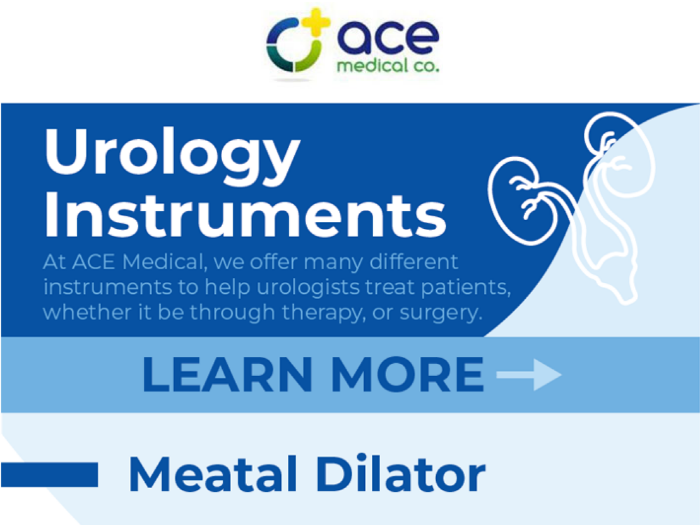 ace
medical co.

Urology Instruments

At ACE Medical, we offer many different instruments to help urologists treat patients, whether it be through therapy, or surgery.

LEARN MORE

Meatal Dilator